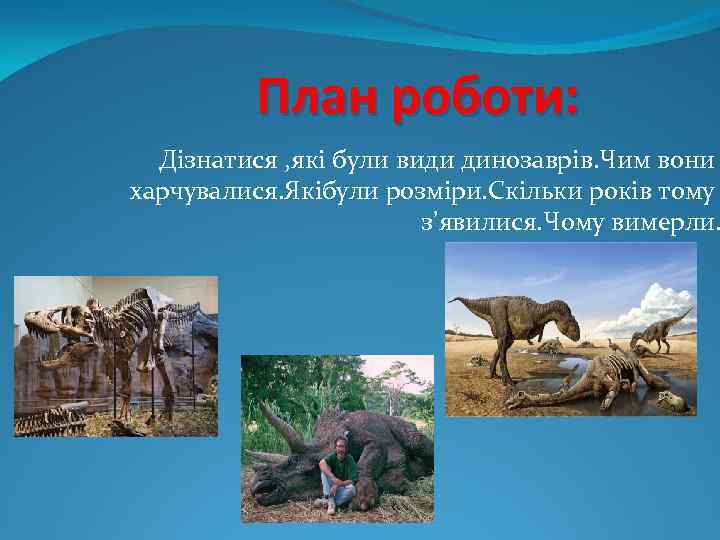 План роботи:

Дізнатися ,які були види динозаврів.Чим вони харчувалися.Якібули розміри.Скільки років тому з’явилися.Чому вимерли.